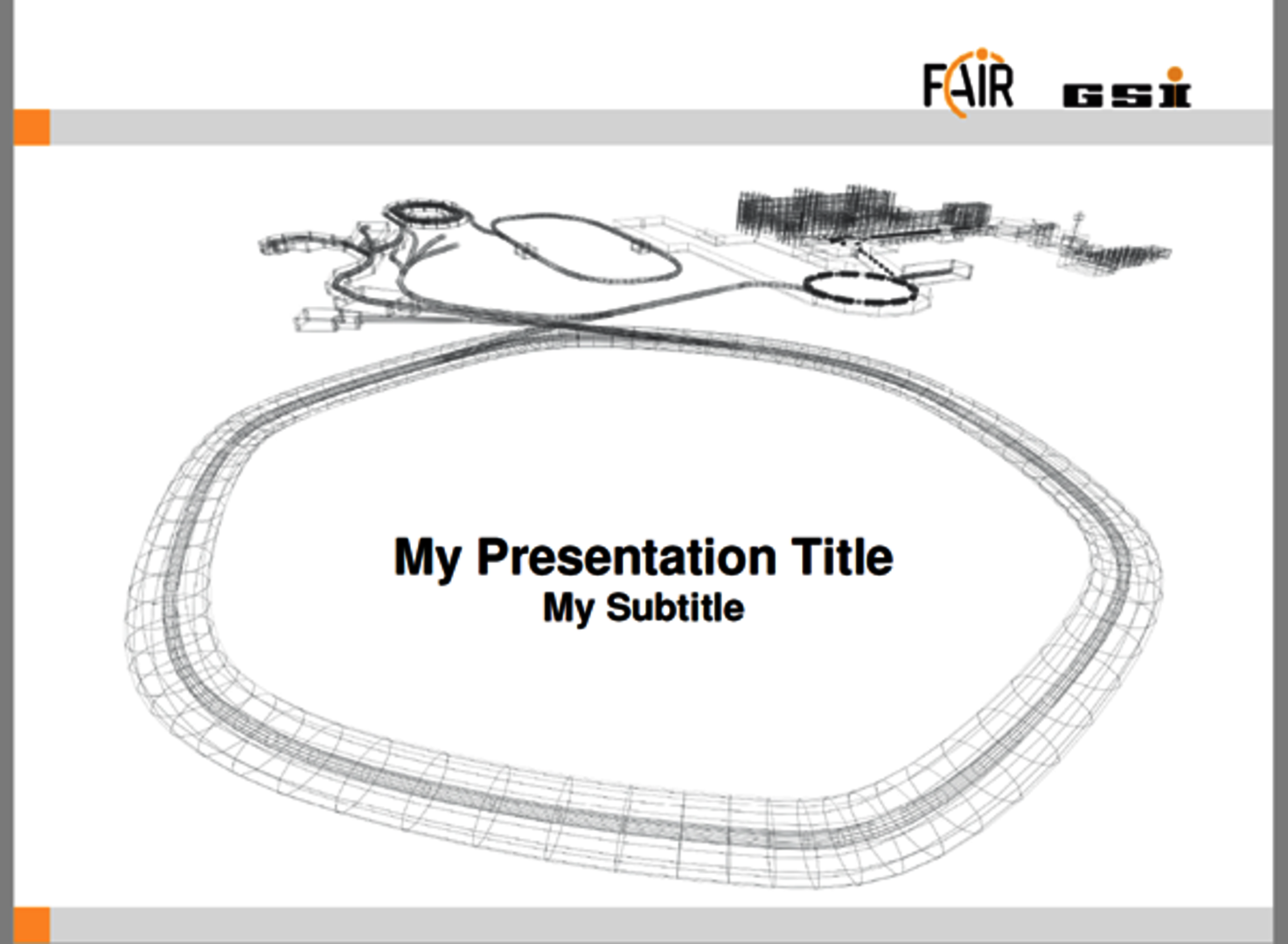 FAIR GSI

My Presentation Title
My Subtitle